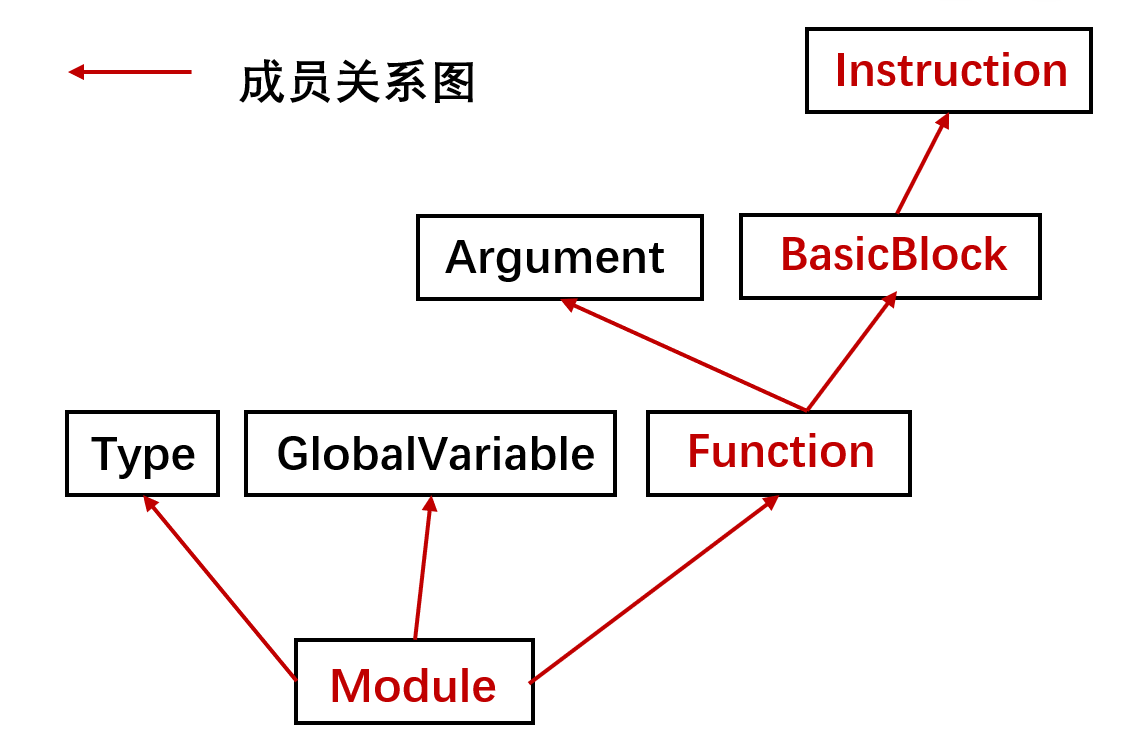 成员关系图

Instruction

Argument

BasicBlock

Type

GlobalVariable

Function

Module